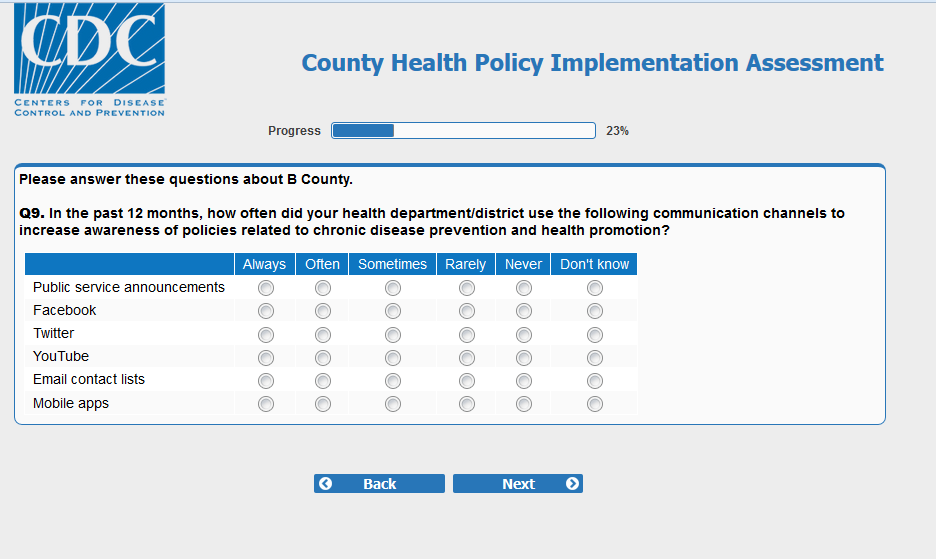 CDC
CENTERS FOR DISEASE CONTROL AND PREVENTION

County Health Policy Implementation Assessment

Progress 23%

Please answer these questions about B County.

Q9. In the past 12 months, how often did your health department/district use the following communication channels to increase awareness of policies related to chronic disease prevention and health promotion?

| | Always | Often | Sometimes | Rarely | Never | Don't know |
|---|---|---|---|---|---|---|
| Public service announcements | | | | | | |
| Facebook | | | | | | |
| Twitter | | | | | | |
| YouTube | | | | | | |
| Email contact lists | | | | | | |
| Mobile apps | | | | | | |

Back
Next